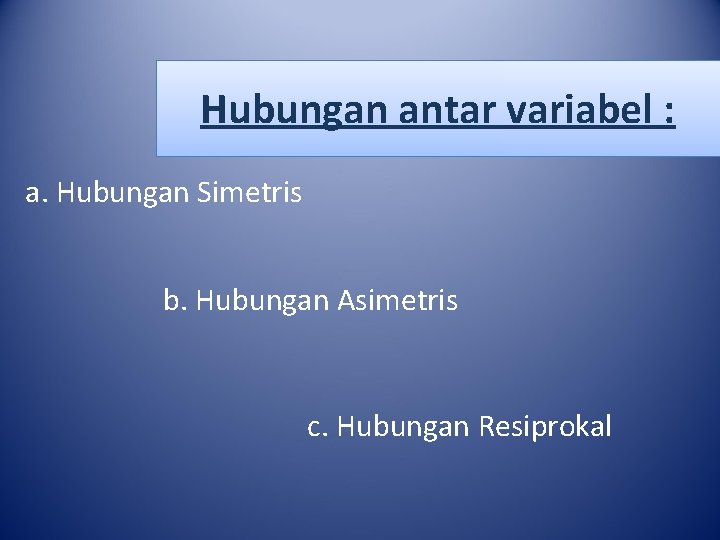 Hubungan antar variabel :

a. Hubungan Simetris

b. Hubungan Asimetris

c. Hubungan Resiprokal